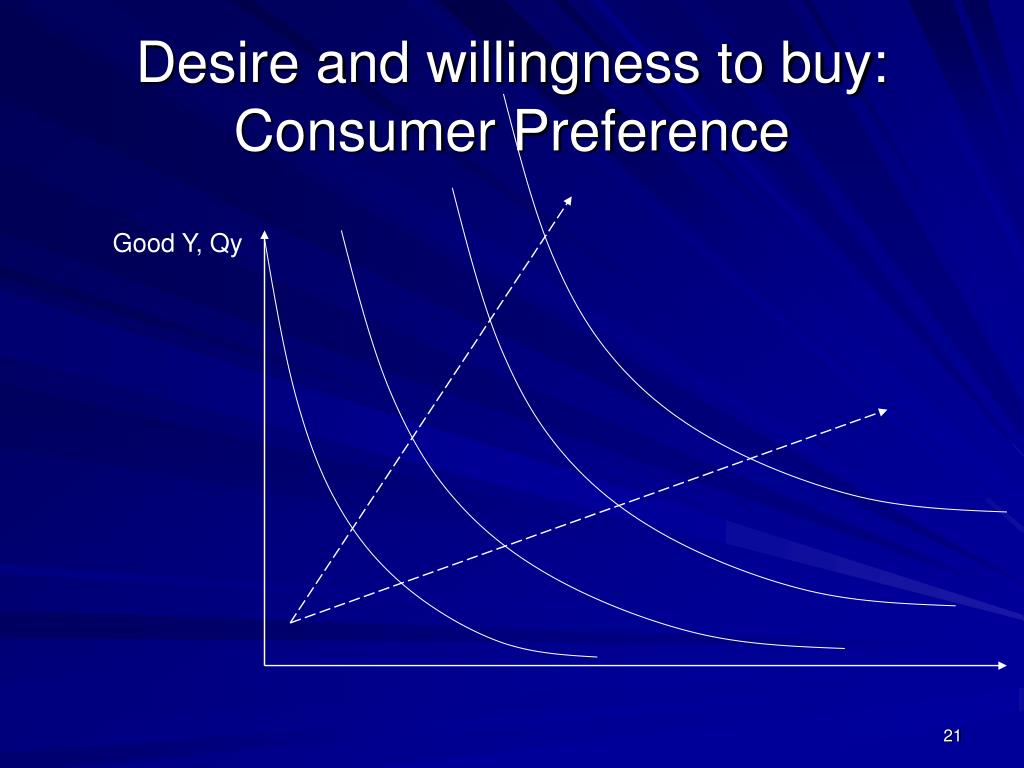 Desire and willingness to buy: Consumer Preference

Good Y, Qy

21